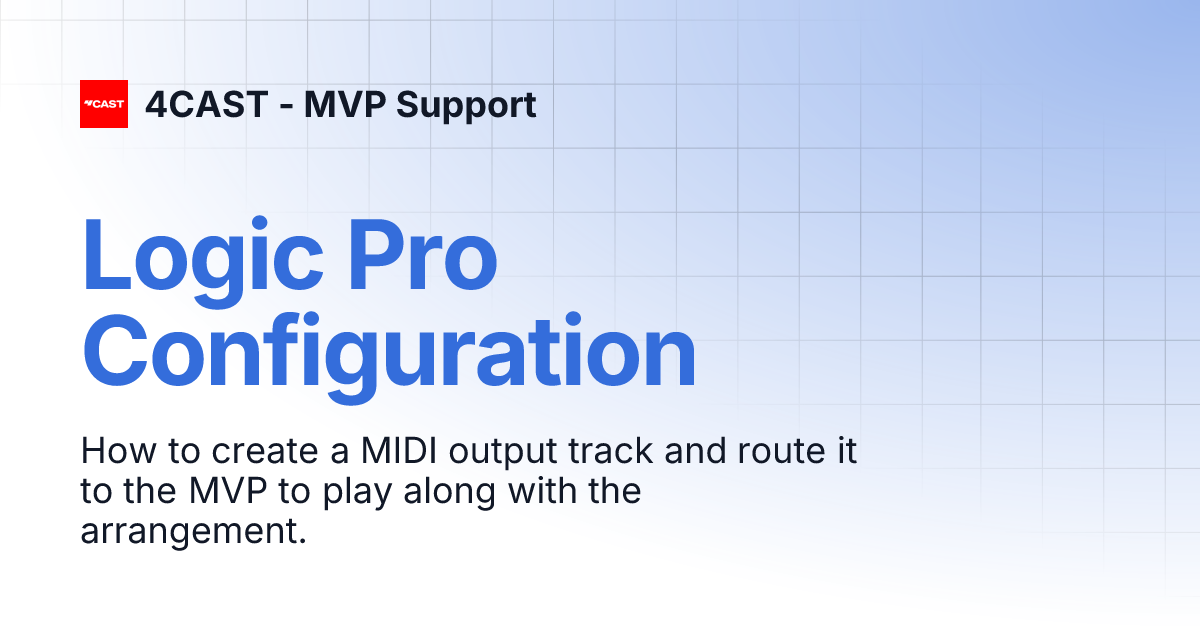 4CAST

4CAST - MVP Support

Logic Pro Configuration

How to create a MIDI output track and route it to the MVP to play along with the arrangement.